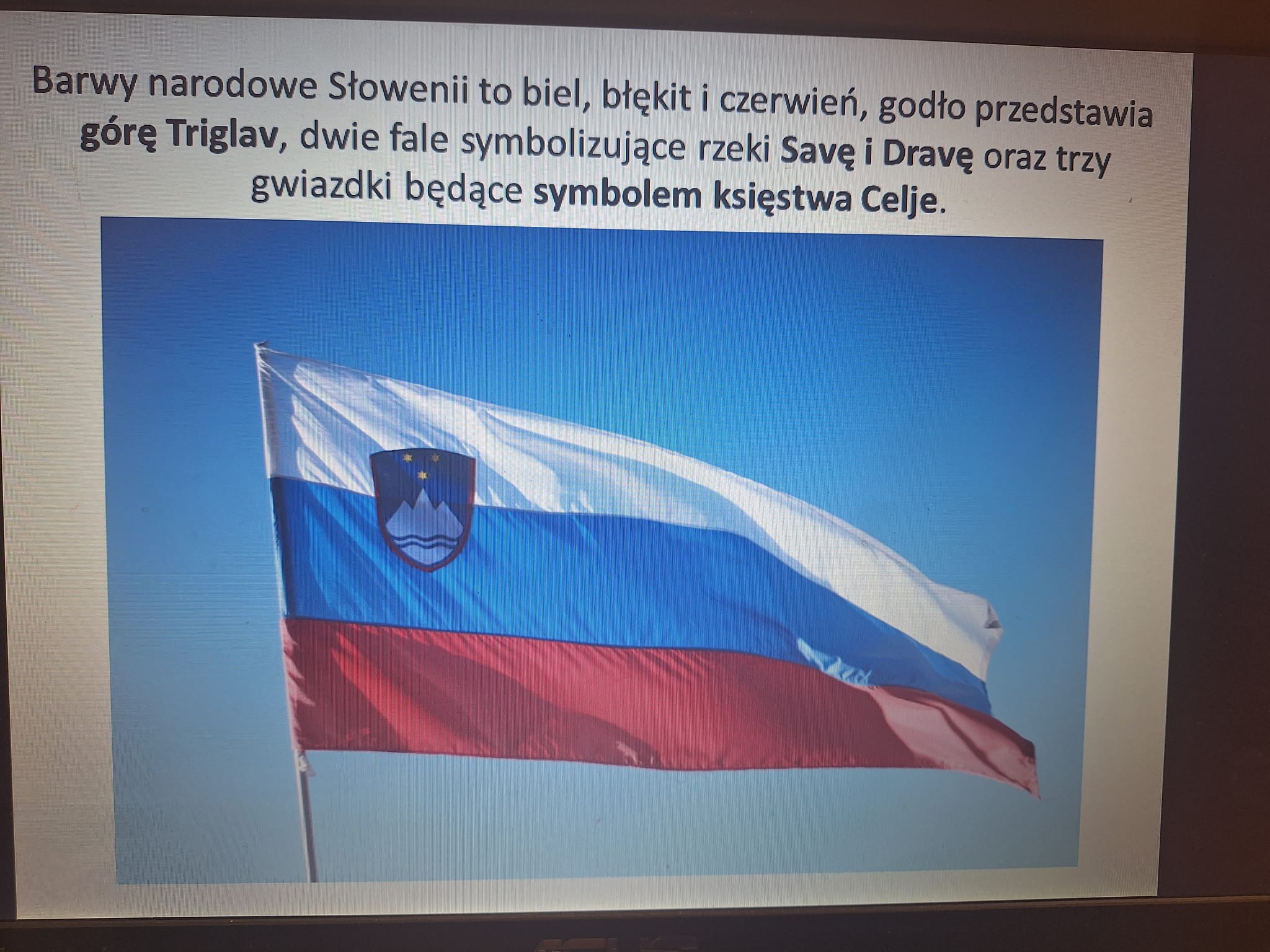 Barwy narodowe Słowenii to biel, błękit i czerwień, godło przedstawia górę Triglav, dwie fale symbolizujące rzeki Savę i Dravę oraz trzy gwiazdki będące symbolem księstwa Celje.